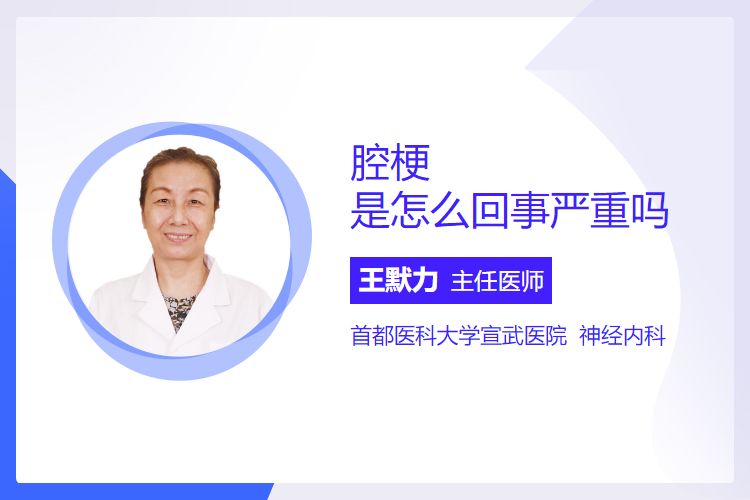 腔梗
是怎么回事严重吗

王默力 主任医师

首都医科大学宣武医院 神经内科